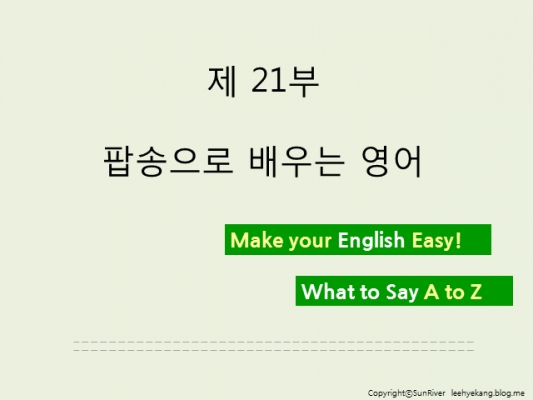 제 21부

팝송으로 배우는 영어

Make your English Easy!

What to Say A to Z

Copyright©SunRiver leehyekang.blog.me